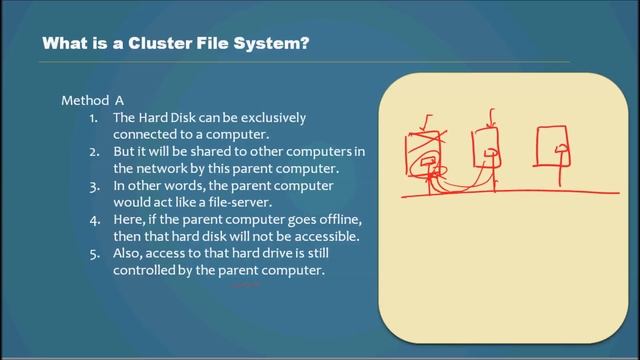 What is a Cluster File System?

Method A

1. The Hard Disk can be exclusively connected to a computer.
2. But it will be shared to other computers in the network by this parent computer.
3. In other words, the parent computer would act like a file-server.
4. Here, if the parent computer goes offline, then that hard disk will not be accessible.
5. Also, access to that hard drive is still controlled by the parent computer.